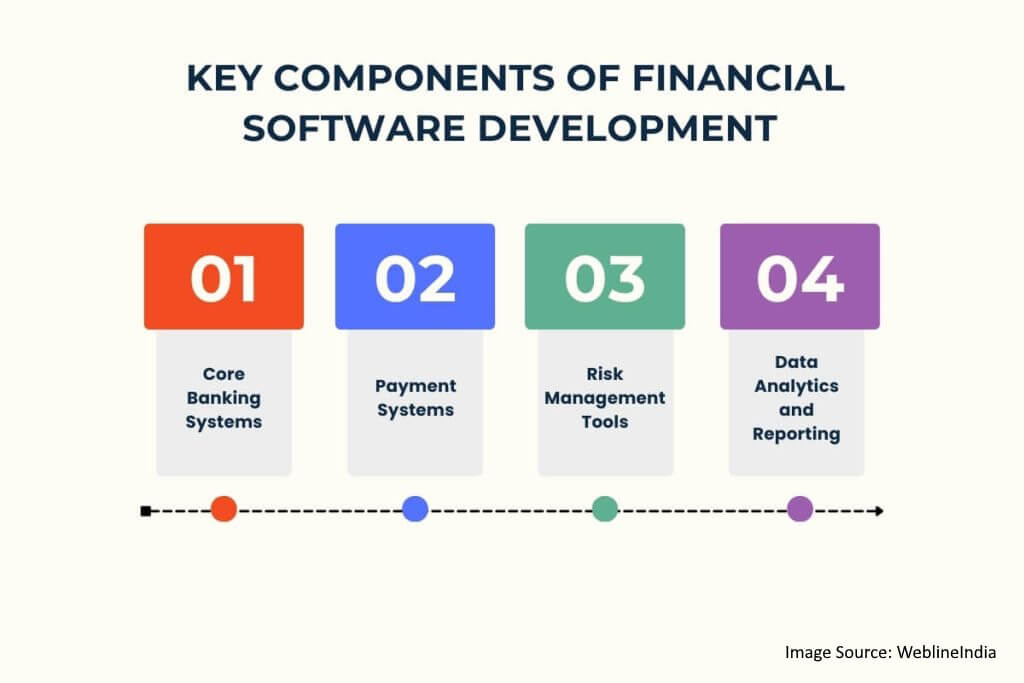 KEY COMPONENTS OF FINANCIAL SOFTWARE DEVELOPMENT

01
Core Banking Systems

02
Payment Systems

03
Risk Management Tools

04
Data Analytics and Reporting

Image Source: WeblineIndia